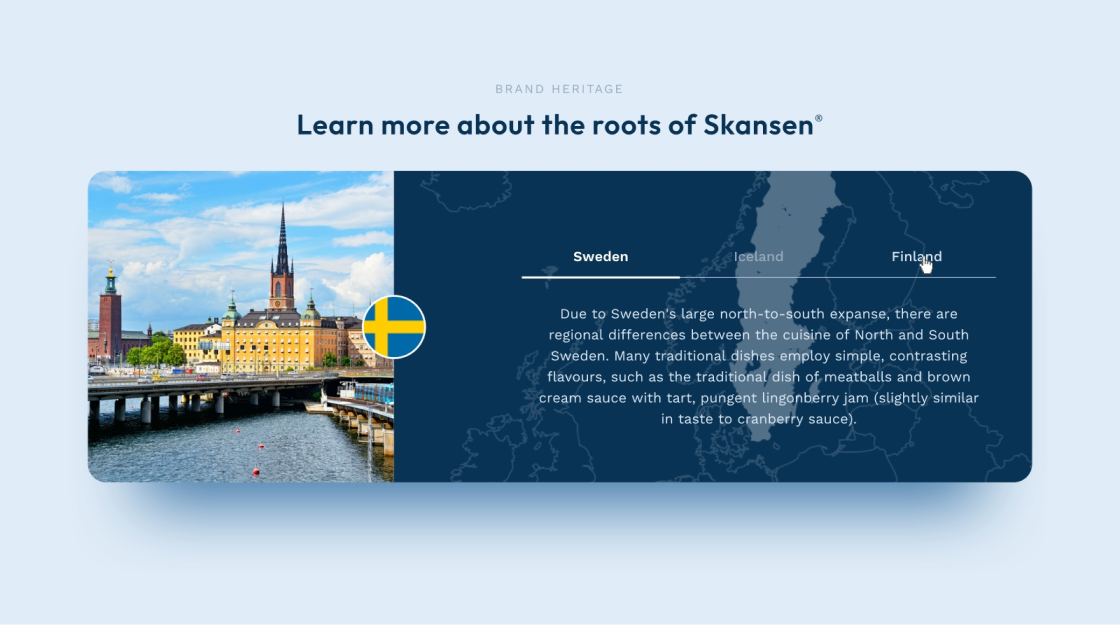 BRAND HERITAGE

Learn more about the roots of Skansen®

Sweden
Iceland
Finland

Due to Sweden's large north-to-south expanse, there are regional differences between the cuisine of North and South Sweden. Many traditional dishes employ simple, contrasting flavours, such as the traditional dish of meatballs and brown cream sauce with tart, pungent lingonberry jam (slightly similar in taste to cranberry sauce).